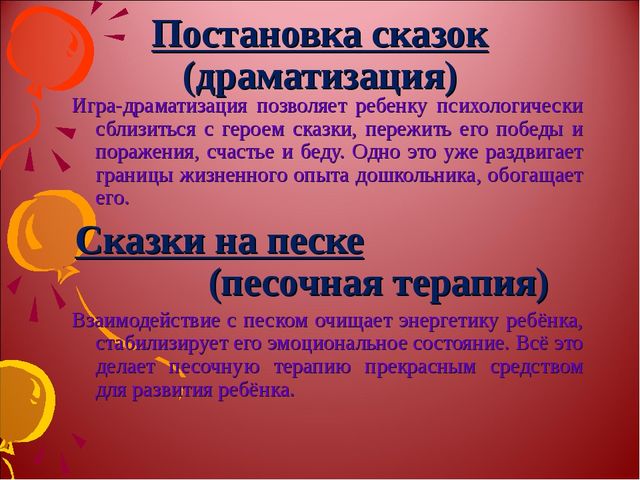 Постановка сказок (драматизация)

Игра-драматизация позволяет ребенку психологически сблизиться с героем сказки, пережить его победы и поражения, счастье и беду. Одно это уже раздвигает границы жизненного опыта дошкольника, обогащает его.

Сказки на песке (песочная терапия)

Взаимодействие с песком очищает энергетику ребёнка, стабилизирует его эмоциональное состояние. Всё это делает песочную терапию прекрасным средством для развития ребёнка.